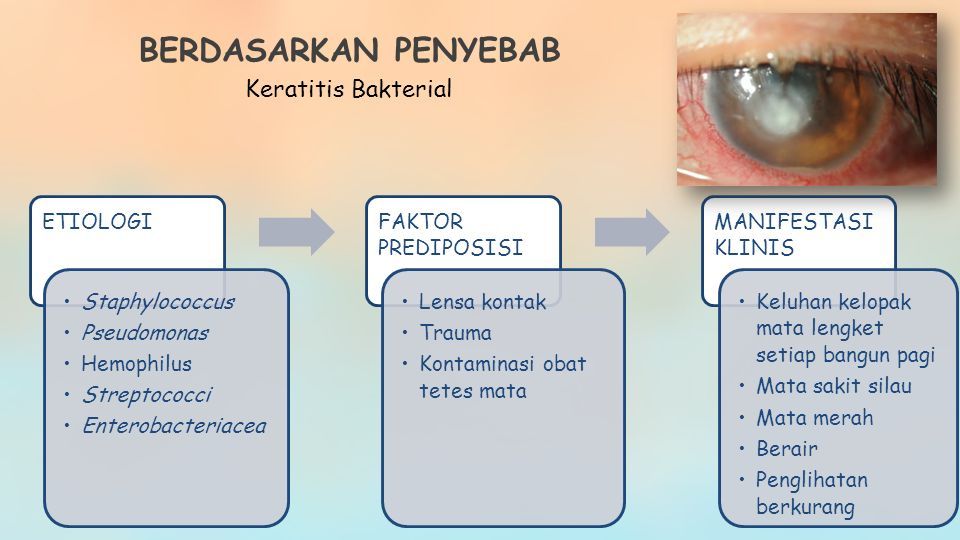 BERDASARKAN PENYEBAB
Keratitis Bakterial

ETIOLOGI

• Staphylococcus
• Pseudomonas
• Hemophilus
• Streptococci
• Enterobacteriacea

FAKTOR PREDIPOSISI

• Lensa kontak
• Trauma
• Kontaminasi obat tetes mata

MANIFESTASI KLINIS

• Keluhan kelopak mata lengket setiap bangun pagi
• Mata sakit silau
• Mata merah
• Berair
• Penglihatan berkurang